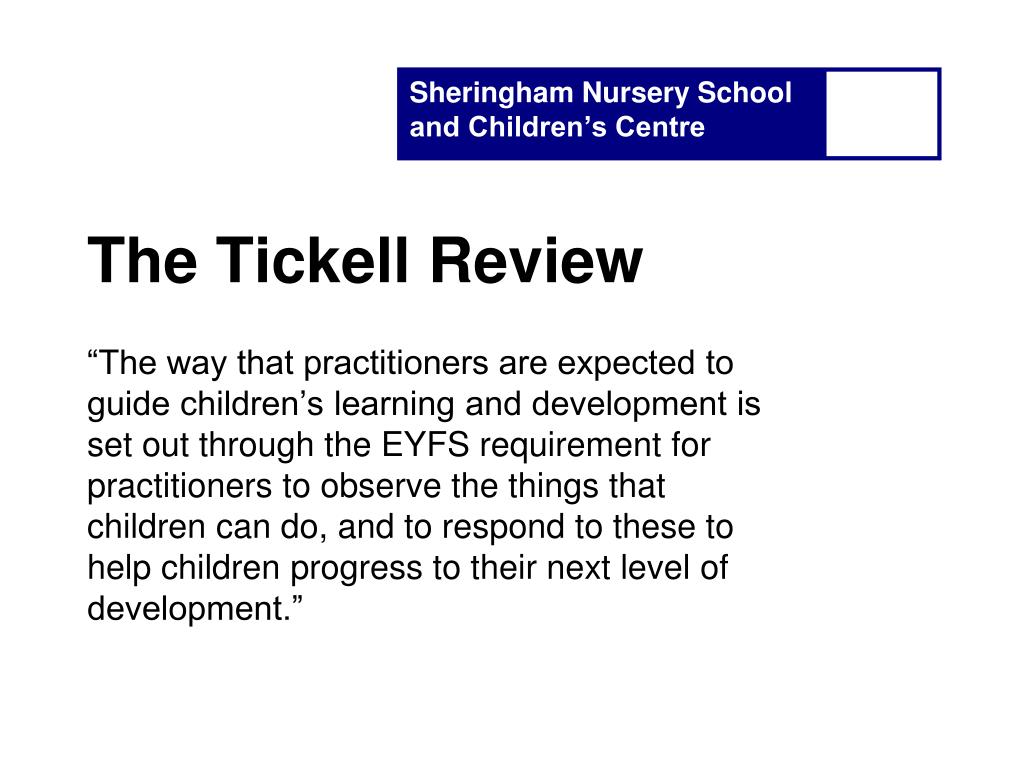 Sheringham Nursery School and Children’s Centre

The Tickell Review

“The way that practitioners are expected to guide children’s learning and development is set out through the EYFS requirement for practitioners to observe the things that children can do, and to respond to these to help children progress to their next level of development.”